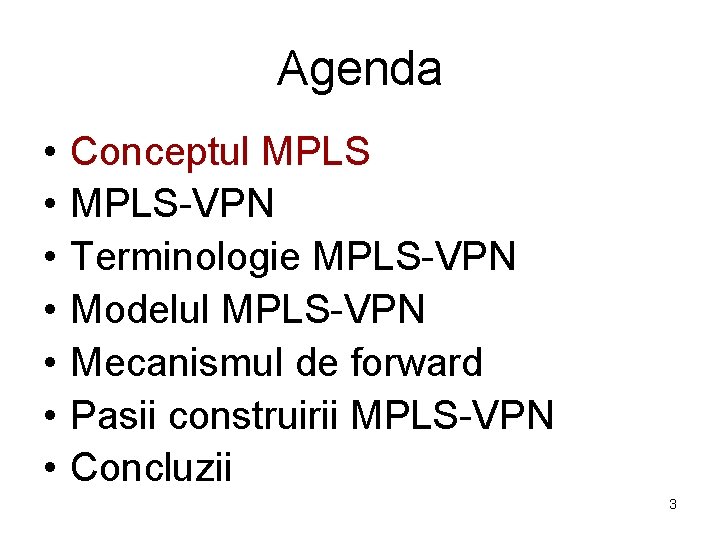 Agenda

• Conceptul MPLS
• MPLS-VPN
• Terminologie MPLS-VPN
• Modelul MPLS-VPN
• Mecanismul de forward
• Pasii construirii MPLS-VPN
• Concluzii

3